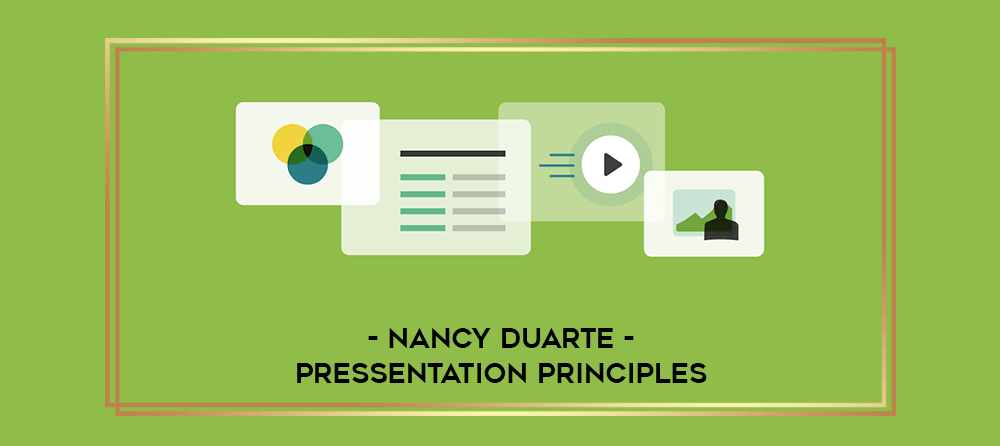 - NANCY DUARTE -
PRESSENTATION PRINCIPLES